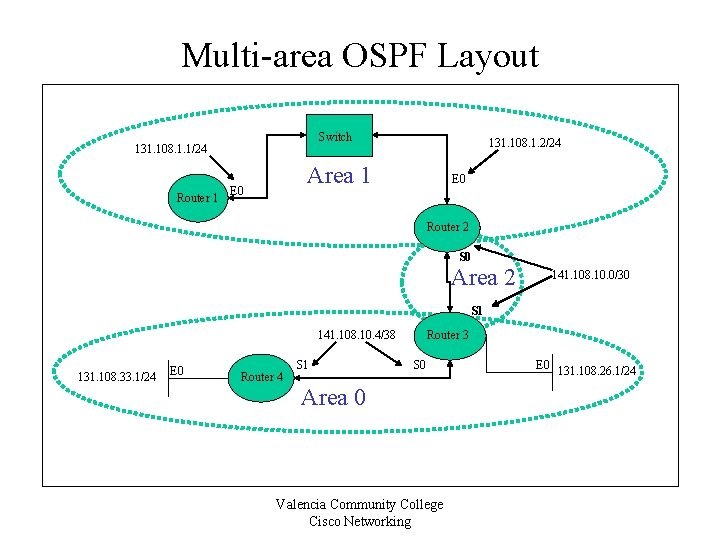 Multi-area OSPF Layout

Switch

131.108.1.1/24

131.108.1.2/24

Area 1

E0

E0

Router 1

Router 2

S0

Area 2

141.108.10.0/30

S1

141.108.10.4/38

Router 3

S1

S0

E0

131.108.26.1/24

131.108.33.1/24

E0

Router 4

Area 0

Valencia Community College
Cisco Networking